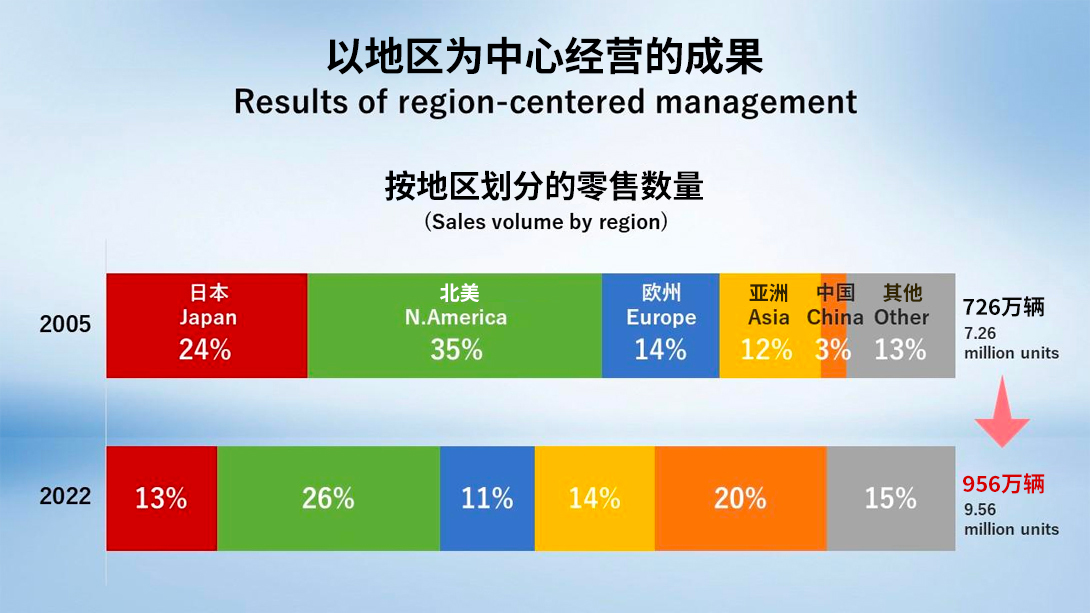 以地区为中心经营的成果
Results of region-centered management

按地区划分的零售数量
(Sales volume by region)

2005

日本
Japan
24%

北美
N.America
35%

欧州
Europe
14%

亚洲
Asia
12%

中国
China
3%

其他
Other
13%

726万辆
7.26
million units

2022

13%

26%

11%

14%

20%

15%

956万辆
9.56
million units